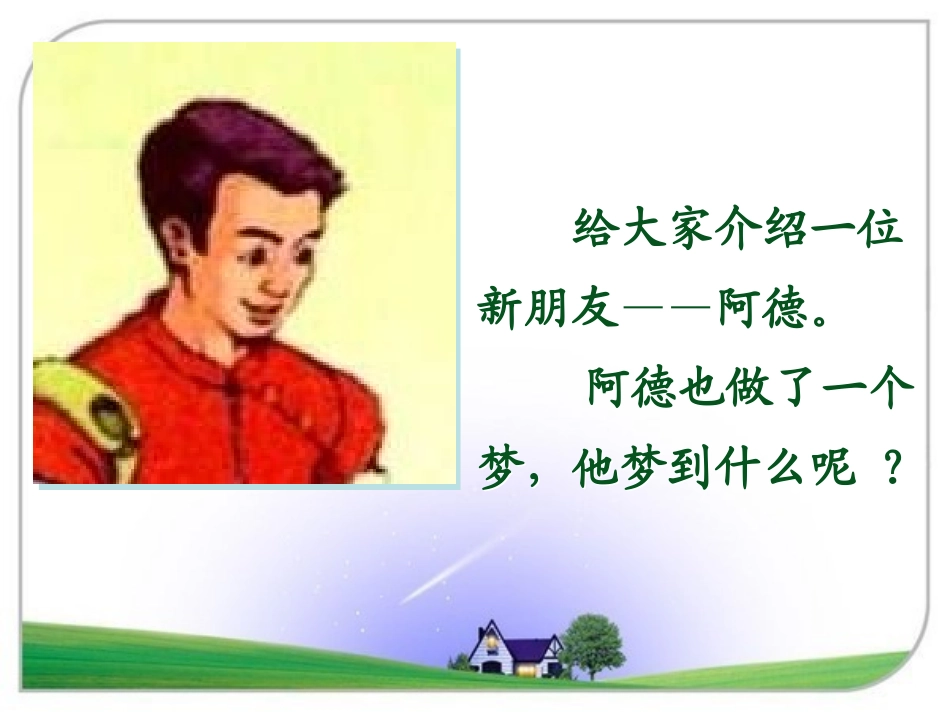 给大家介绍一位新朋友——阿德。

阿德也做了一个梦，他梦到什么呢 ？